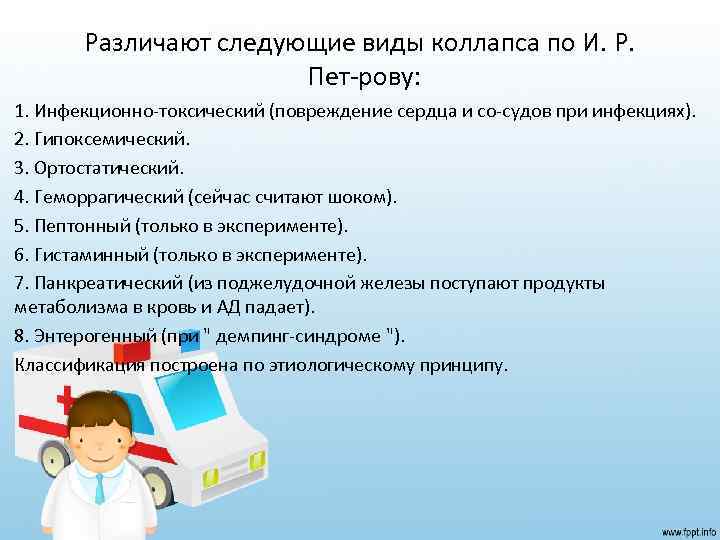 Различают следующие виды коллапса по И. Р. Пет-рову:

1. Инфекционно-токсический (повреждение сердца и со-судов при инфекциях).

2. Гипоксемический.

3. Ортостатический.

4. Геморрагический (сейчас считают шоком).

5. Пептонный (только в эксперименте).

6. Гистаминный (только в эксперименте).

7. Панкреатический (из поджелудочной железы поступают продукты метаболизма в кровь и АД падает).

8. Энтерогенный (при " демпинг-синдроме ").

Классификация построена по этиологическому принципу.

www.fppt.info